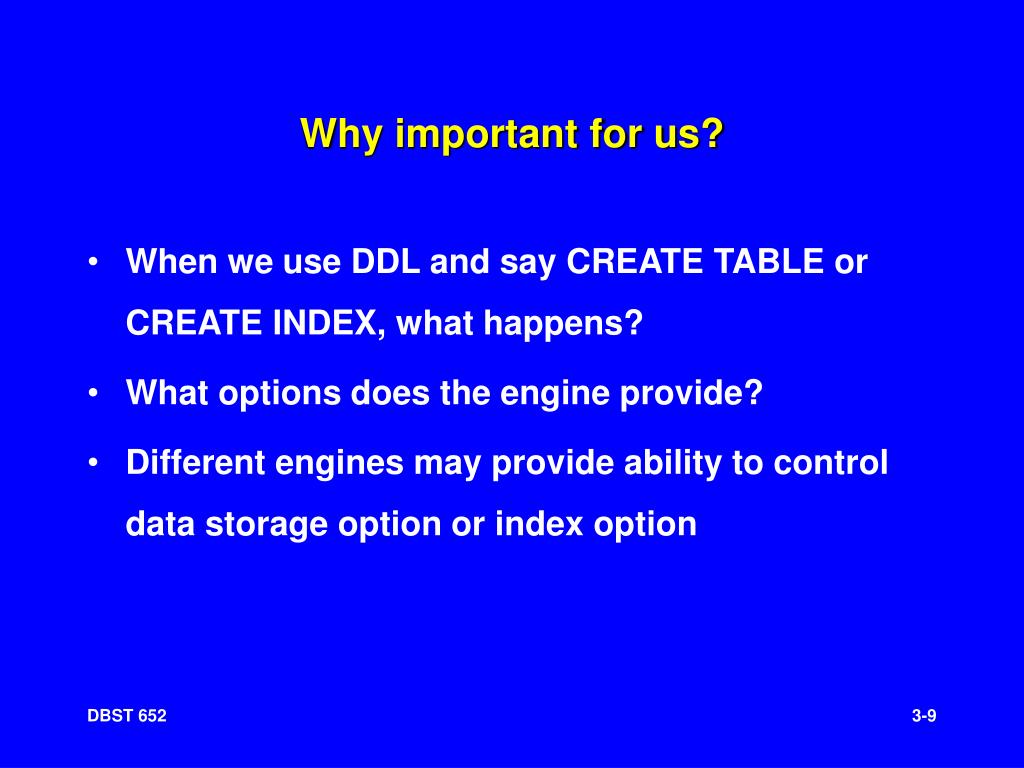 Why important for us?

• When we use DDL and say CREATE TABLE or CREATE INDEX, what happens?

• What options does the engine provide?

• Different engines may provide ability to control data storage option or index option

DBST 652

3-9